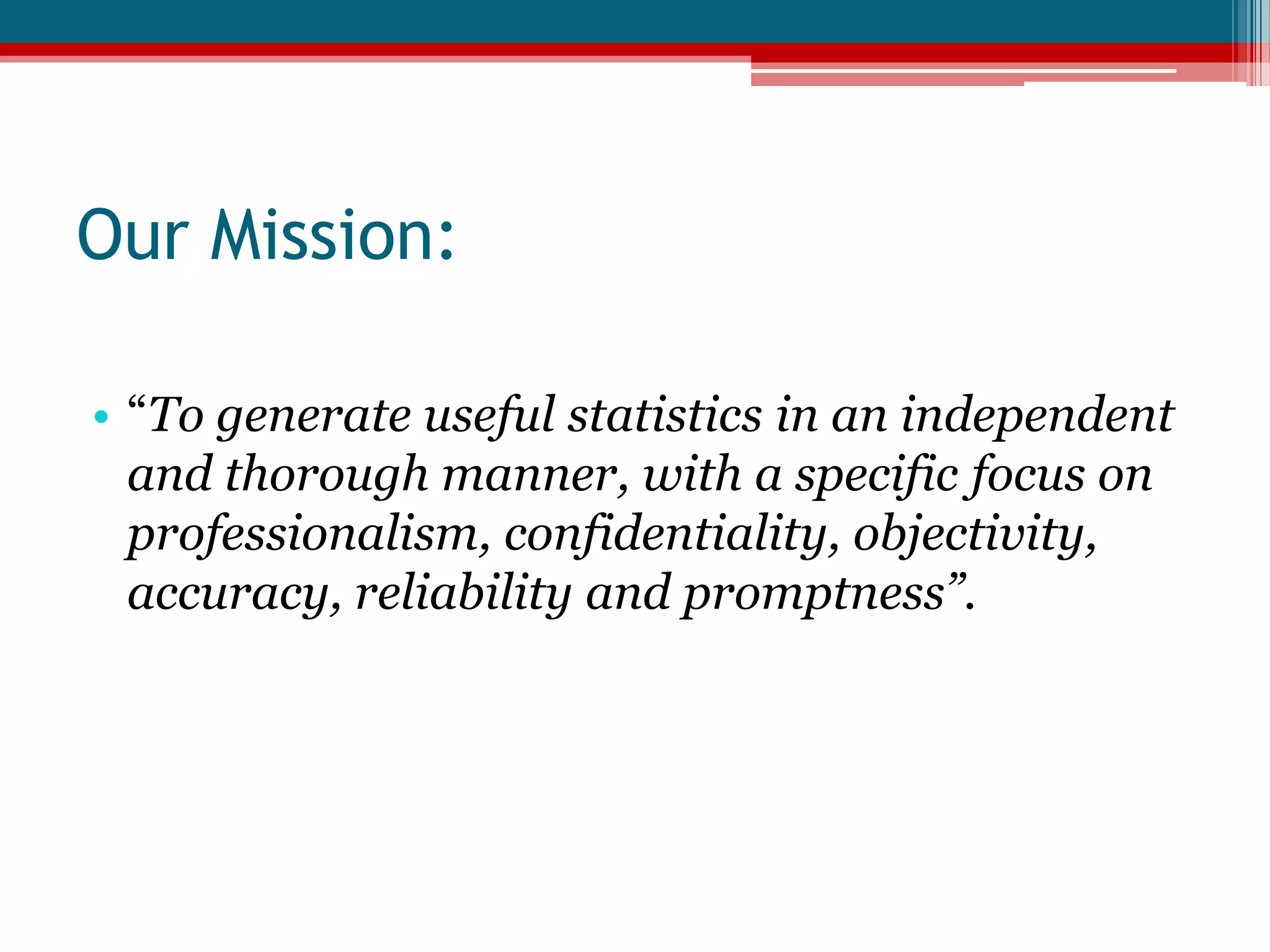 Our Mission:

• “To generate useful statistics in an independent and thorough manner, with a specific focus on professionalism, confidentiality, objectivity, accuracy, reliability and promptness”.